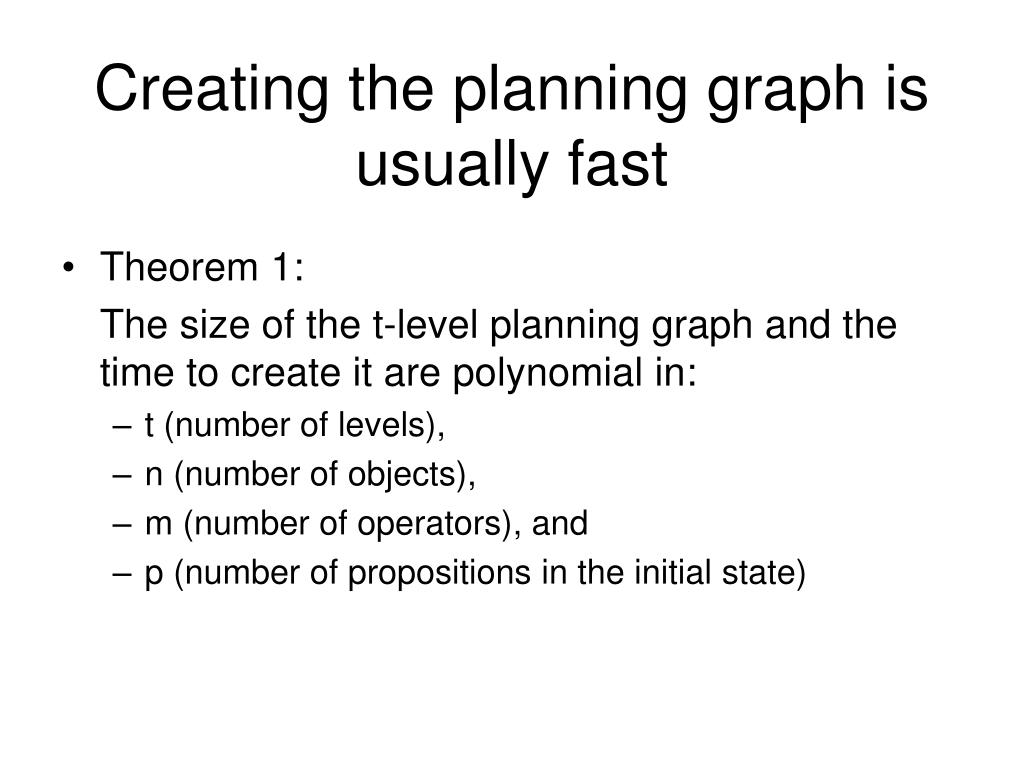 Creating the planning graph is usually fast

• Theorem 1:

The size of the t-level planning graph and the time to create it are polynomial in:

– t (number of levels),
– n (number of objects),
– m (number of operators), and
– p (number of propositions in the initial state)